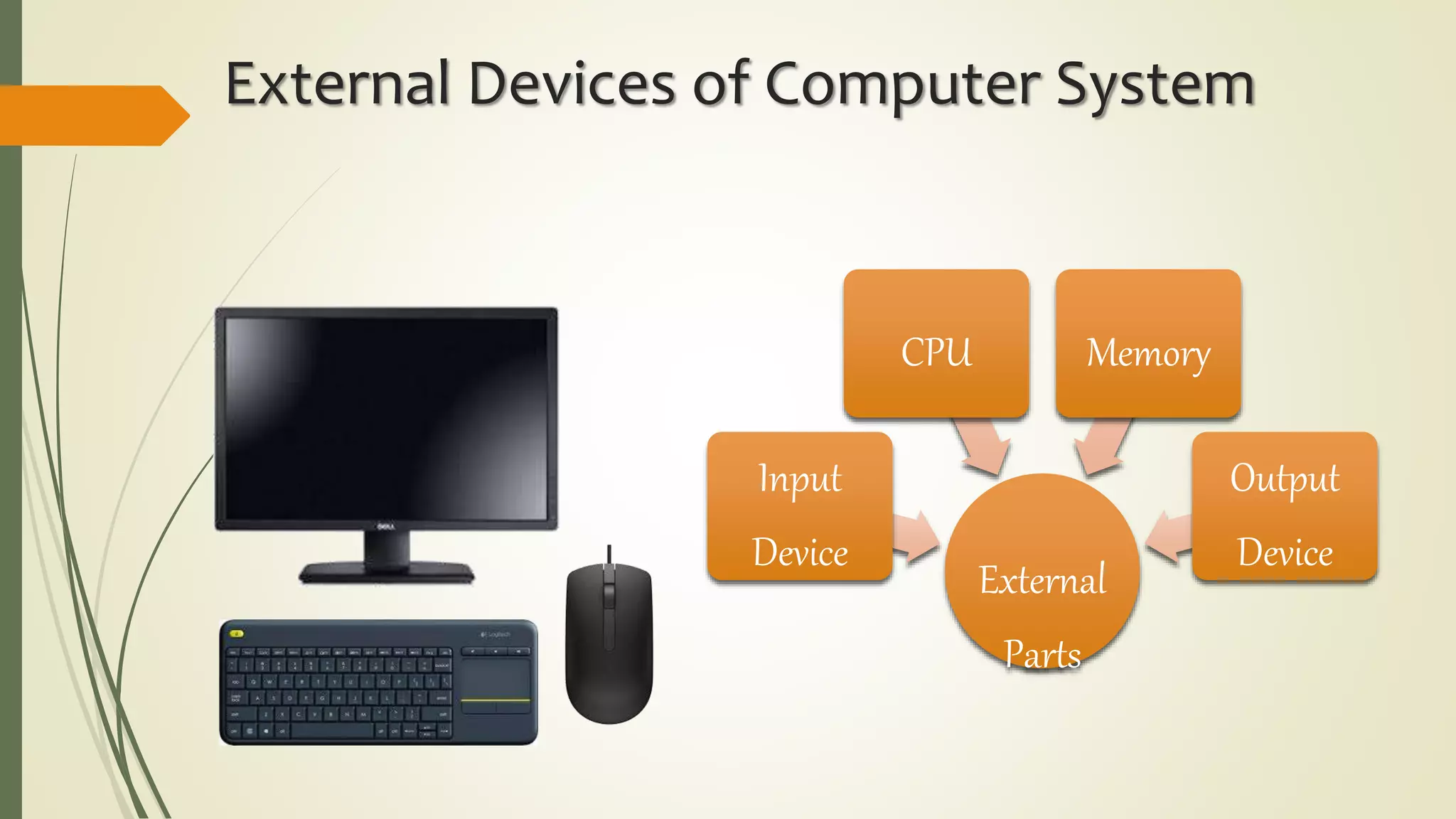 External Devices of Computer System

DELL

Logitech

CPU

Memory

Input Device

Output Device

External Parts